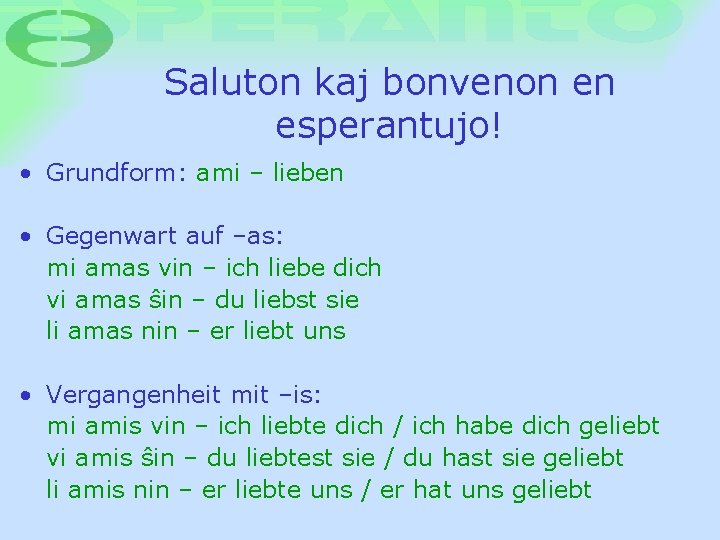 ESPERANTO

Saluton kaj bonvenon en esperantujo!

• Grundform: ami – lieben

• Gegenwart auf –as:
mi amas vin – ich liebe dich
vi amas ŝin – du liebst sie
li amas nin – er liebt uns

• Vergangenheit mit –is:
mi amis vin – ich liebte dich / ich habe dich geliebt
vi amis ŝin – du liebtest sie / du hast sie geliebt
li amis nin – er liebte uns / er hat uns geliebt